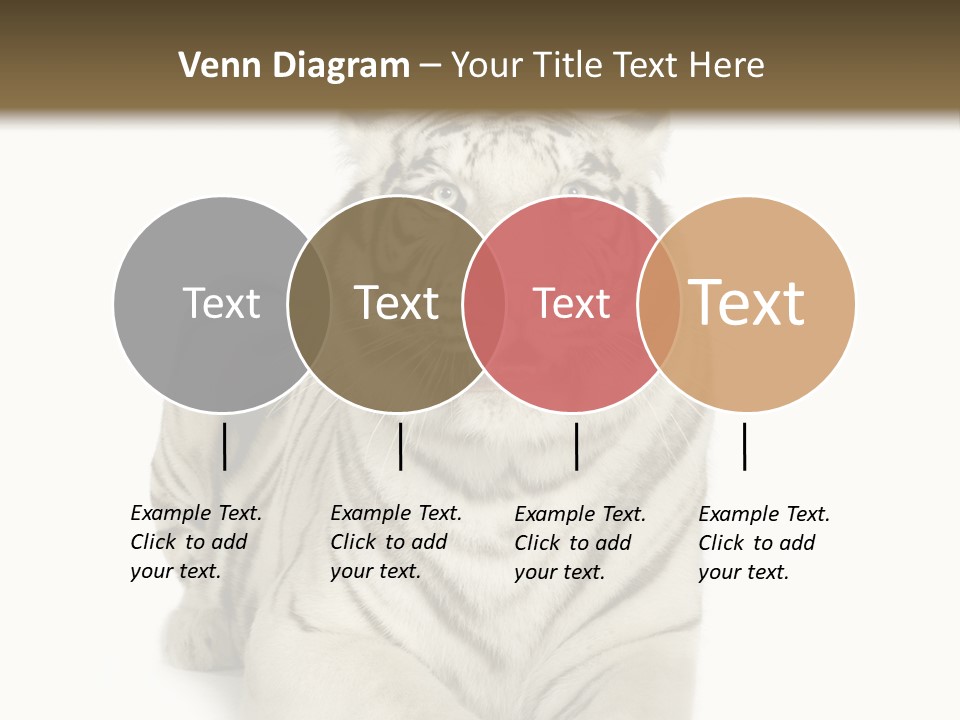 Venn Diagram – Your Title Text Here

Text

Text

Text

Text

Example Text. Click to add your text.

Example Text. Click to add your text.

Example Text. Click to add your text.

Example Text. Click to add your text.